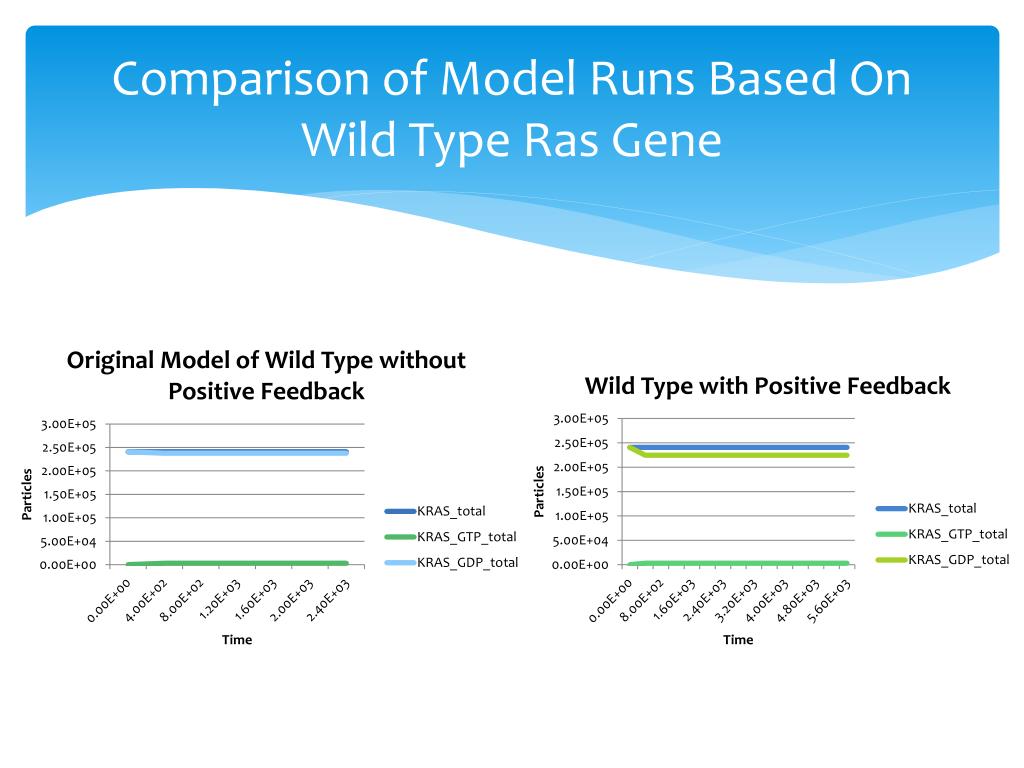 Comparison of Model Runs Based On Wild Type Ras Gene

Original Model of Wild Type without Positive Feedback

3.00E+05
2.50E+05
2.00E+05
1.50E+05
1.00E+05
5.00E+04
0.00E+00

Particles

0.00E+00
4.00E+02
8.00E+02
1.20E+03
1.60E+03
2.00E+03
2.40E+03

Time

KRAS_total
KRAS_GTP_total
KRAS_GDP_total

Wild Type with Positive Feedback

3.00E+05
2.50E+05
2.00E+05
1.50E+05
1.00E+05
5.00E+04
0.00E+00

Particles

0.00E+00
8.00E+02
1.60E+03
2.40E+03
3.20E+03
4.00E+03
4.80E+03
5.60E+03

Time

KRAS_total
KRAS_GTP_total
KRAS_GDP_total